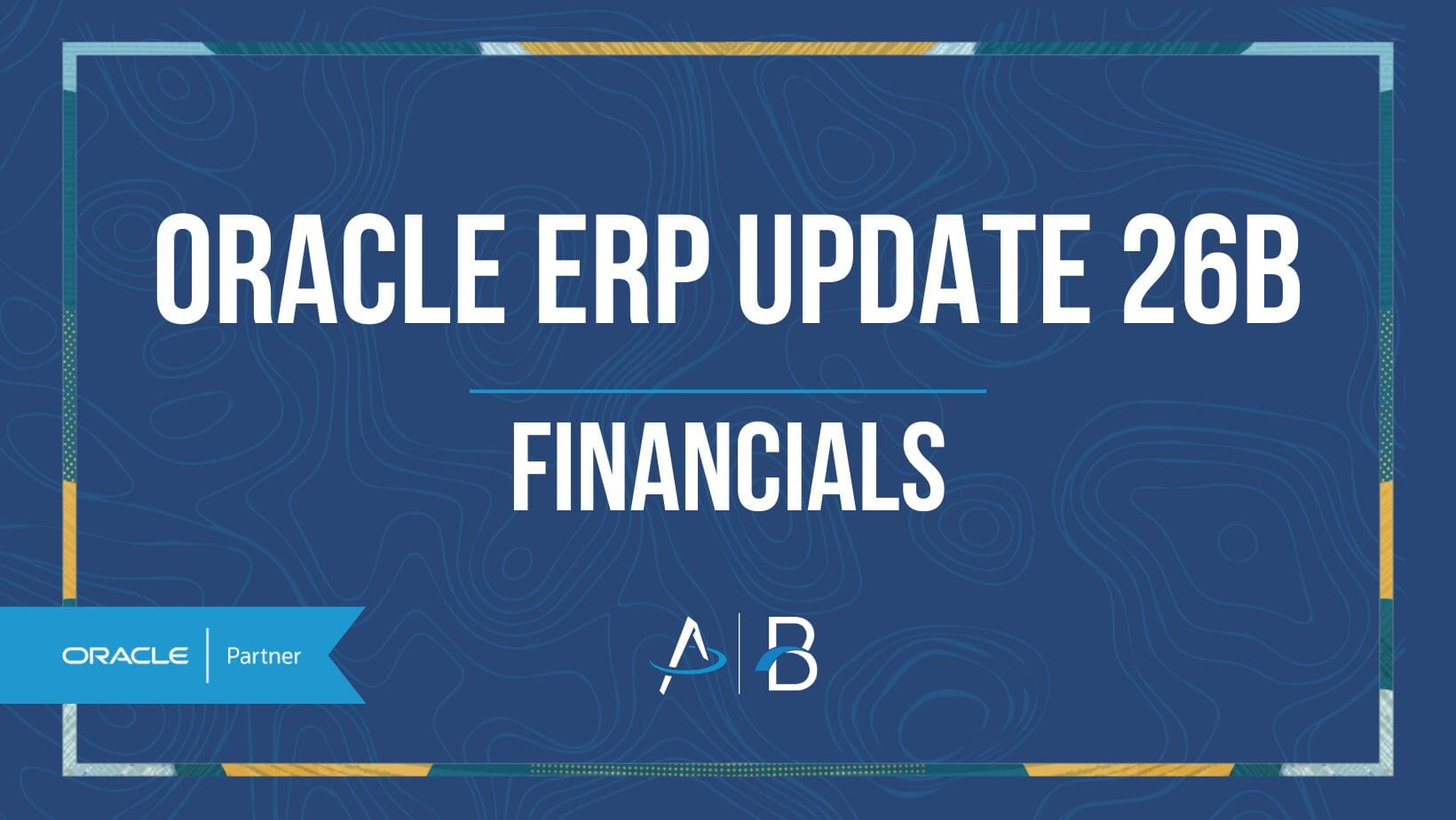 ORACLE ERP UPDATE 26B

FINANCIALS

ORACLE | Partner

A | B